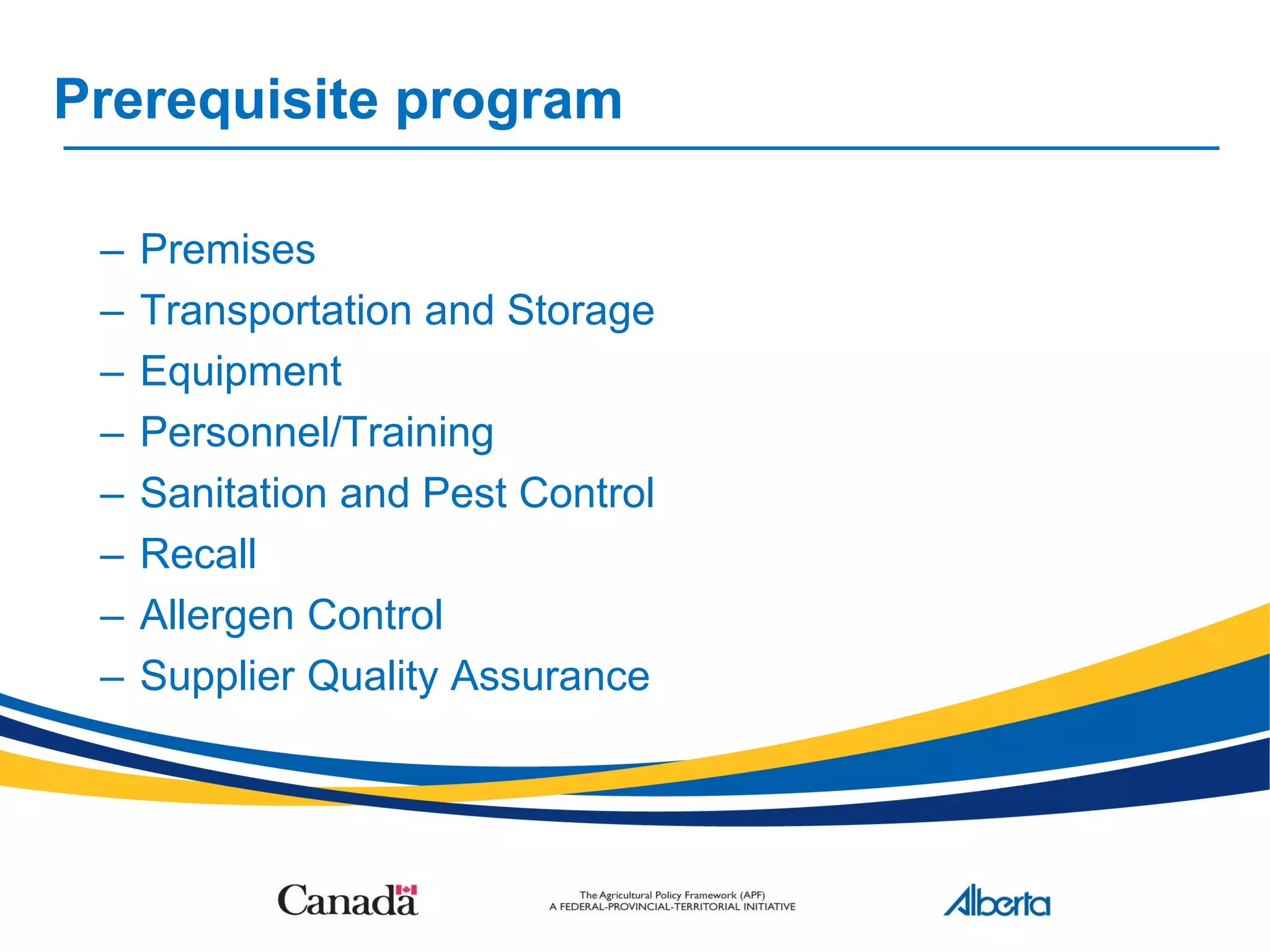 Prerequisite program

– Premises
– Transportation and Storage
– Equipment
– Personnel/Training
– Sanitation and Pest Control
– Recall
– Allergen Control
– Supplier Quality Assurance

Canada

The Agricultural Policy Framework (APF)
A FEDERAL-PROVINCIAL-TERRITORIAL INITIATIVE

Alberta